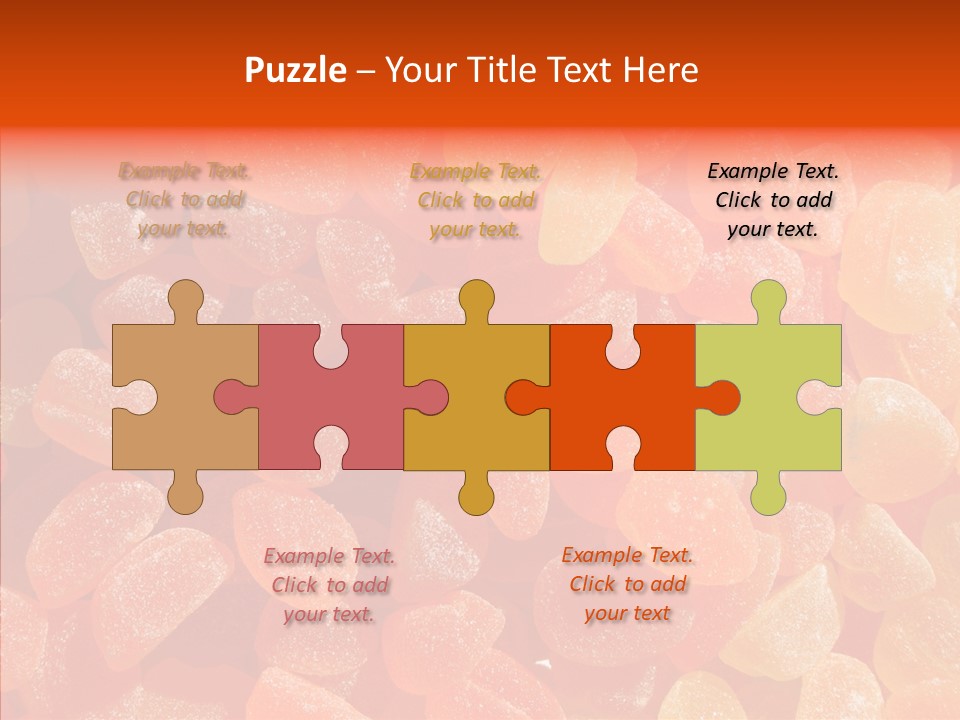 Puzzle – Your Title Text Here

Example Text. Click to add your text.

Example Text. Click to add your text.

Example Text. Click to add your text.

Example Text. Click to add your text.

Example Text. Click to add your text